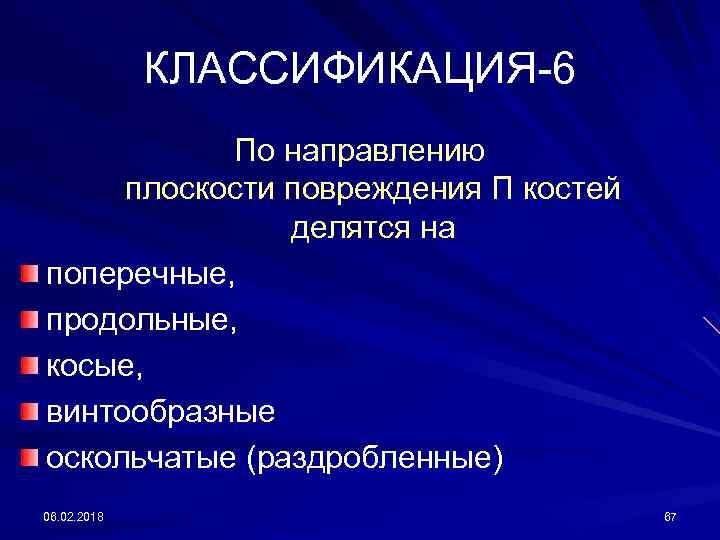 КЛАССИФИКАЦИЯ-6

По направлению плоскости повреждения П костей делятся на

поперечные,

продольные,

косые,

винтообразные

оскольчатые (раздробленные)

08.02.2018

67